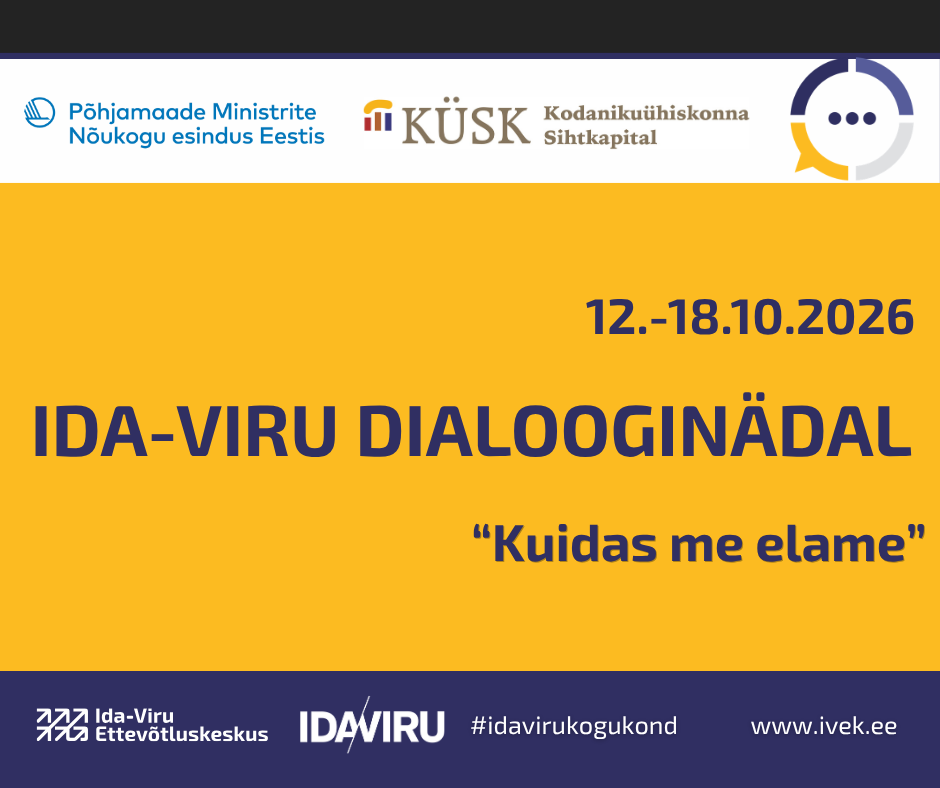 Põhjamaade Ministrite Nõukogu esindus Eestis

KÜSK Kodanikuühiskonna Sihtkapital

12.-18.10.2026

IDA-VIRU DIALOOGINÄDAL

“Kuidas me elame”

Ida-Viru Ettevõtluskeskus

IDAVIRU

#idavirukogukond

www.ivek.ee